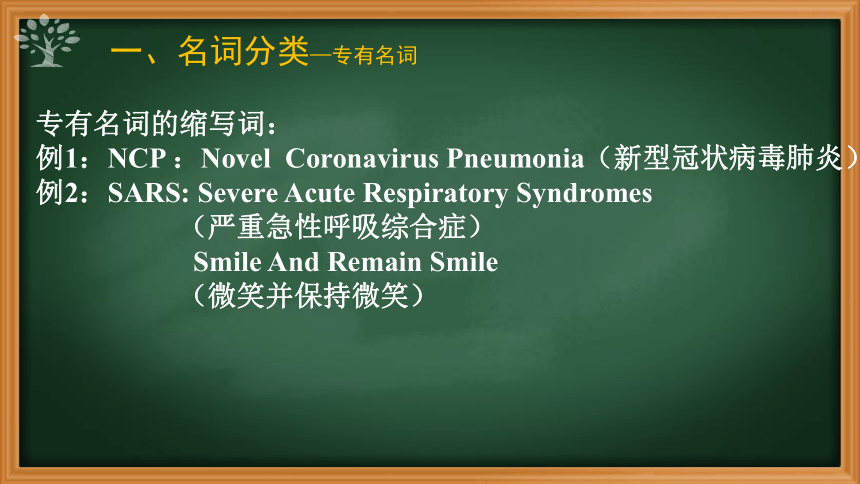 一、名词分类—专有名词

专有名词的缩写词：
例1：NCP：Novel Coronavirus Pneumonia（新型冠状病毒肺炎）
例2：SARS: Severe Acute Respiratory Syndromes
（严重急性呼吸综合症）
Smile And Remain Smile
（微笑并保持微笑）